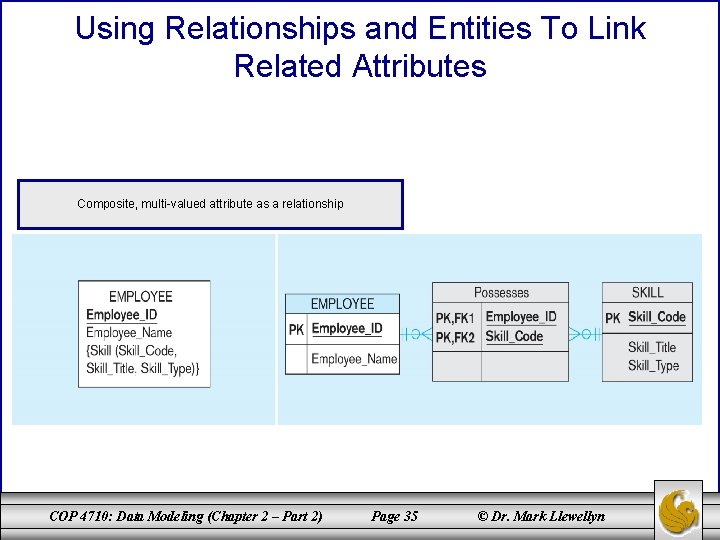 Using Relationships and Entities To Link Related Attributes

Composite, multi-valued attribute as a relationship

EMPLOYEE
Employee_ID
Employee_Name
{Skill (Skill_Code, Skill_Title. Skill_Type)}

EMPLOYEE
PK Employee_ID
Employee_Name

Possesses
PK,FK1 Employee_ID
PK,FK2 Skill_Code

SKILL
PK Skill_Code
Skill_Title
Skill_Type

COP 4710: Data Modeling (Chapter 2 – Part 2)
Page 35
© Dr. Mark Llewellyn